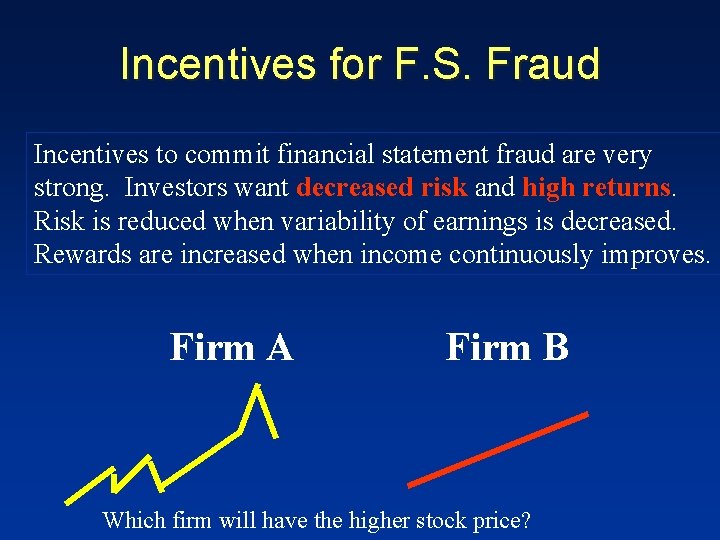 Incentives for F.S. Fraud

Incentives to commit financial statement fraud are very strong. Investors want decreased risk and high returns. Risk is reduced when variability of earnings is decreased. Rewards are increased when income continuously improves.

Firm A

Firm B

Which firm will have the higher stock price?